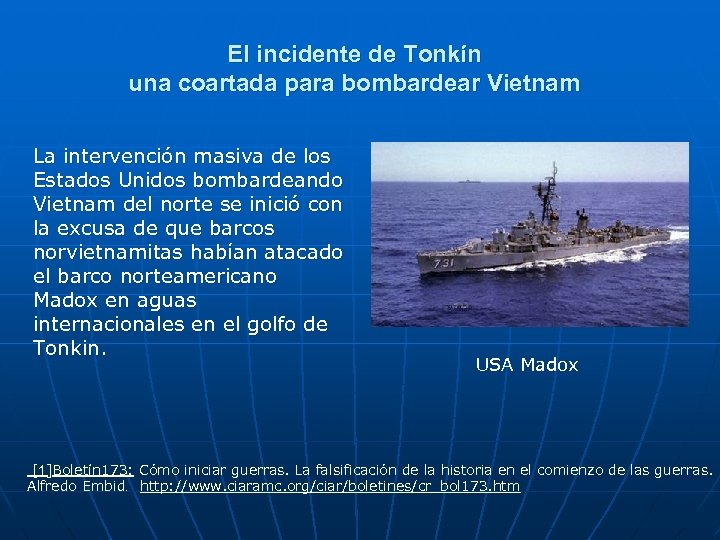 El incidente de Tonkín
una coartada para bombardear Vietnam

La intervención masiva de los Estados Unidos bombardeando Vietnam del norte se inició con la excusa de que barcos norvietnamitas habían atacado el barco norteamericano Madox en aguas internacionales en el golfo de Tonkin.

731

USA Madox

[1]Boletín173: Cómo iniciar guerras. La falsificación de la historia en el comienzo de las guerras. Alfredo Embid. http://www.ciaramc.org/ciar/boletines/cr_bol173.htm